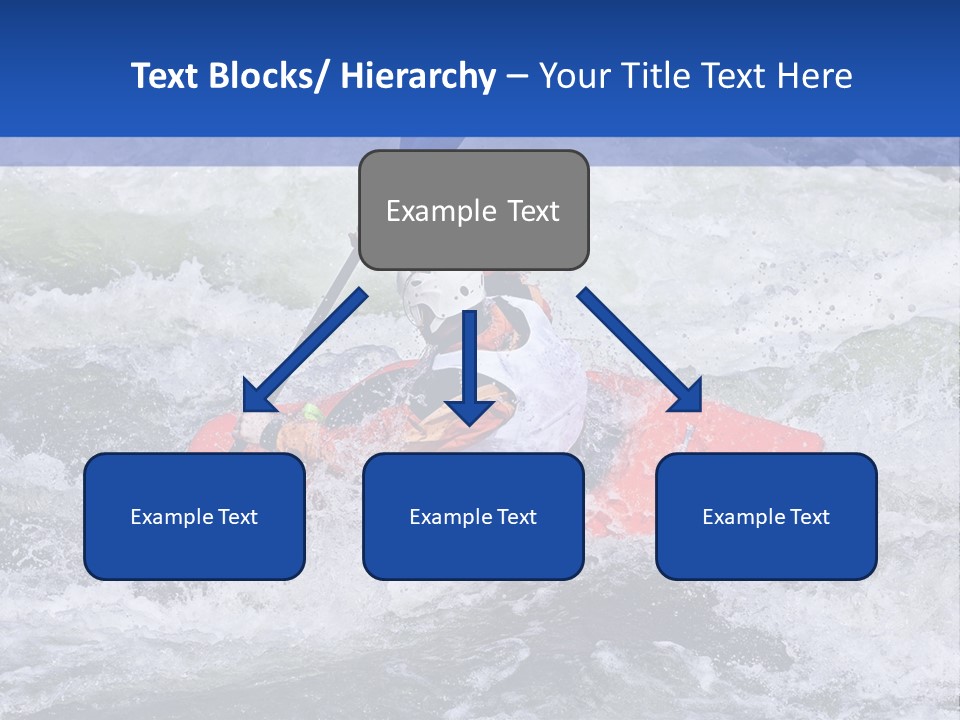 Text Blocks/ Hierarchy – Your Title Text Here

Example Text

Example Text

Example Text

Example Text